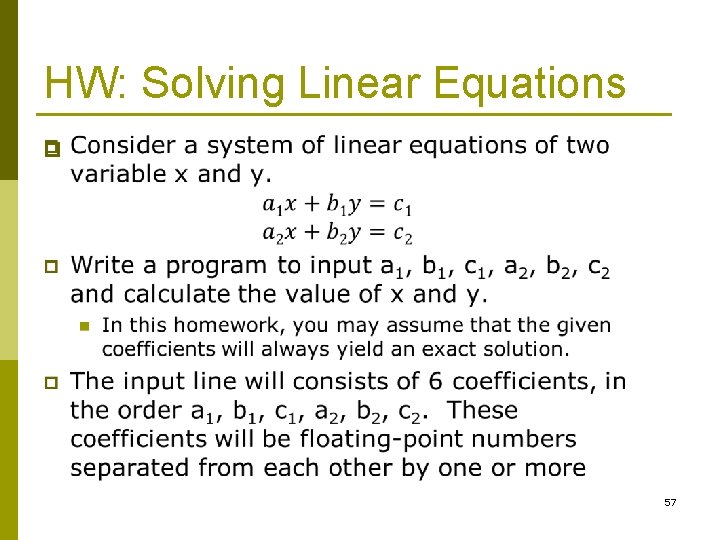 HW: Solving Linear Equations

Consider a system of linear equations of two variable x and y.

$a_1x + b_1y = c_1$
$a_2x + b_2y = c_2$

Write a program to input $a_1$, $b_1$, $c_1$, $a_2$, $b_2$, $c_2$ and calculate the value of x and y.

In this homework, you may assume that the given coefficients will always yield an exact solution.

The input line will consists of 6 coefficients, in the order $a_1$, $b_1$, $c_1$, $a_2$, $b_2$, $c_2$. These coefficients will be floating-point numbers separated from each other by one or more

57